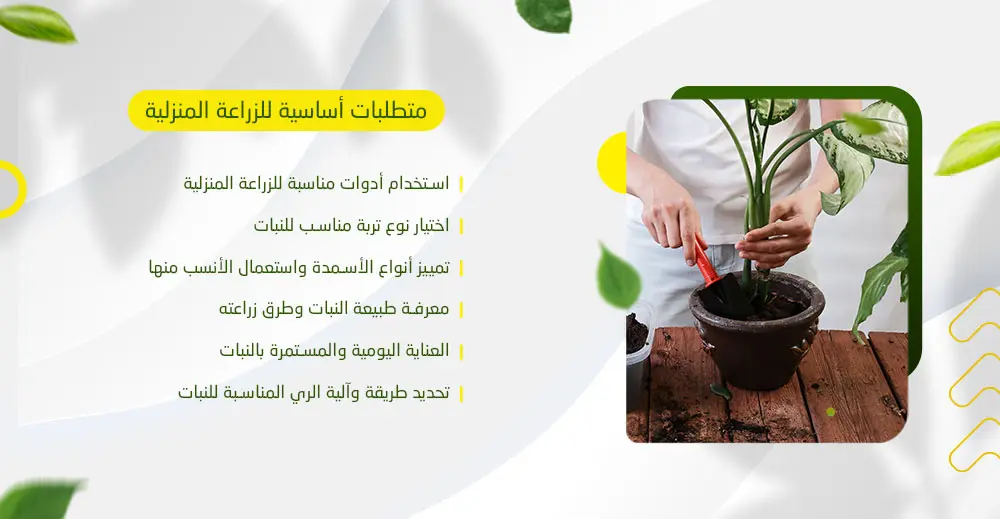 متطلبات أساسية للزراعة المنزلية

استخدام أدوات مناسبة للزراعة المنزلية

اختيار نوع تربة مناسب للنبات

تمييز أنواع الأسمدة واستعمال الأنسب منها

معرفة طبيعة النبات وطرق زراعته

العناية اليومية والمستمرة بالنبات

تحديد طريقة وآلية الري المناسبة للنبات